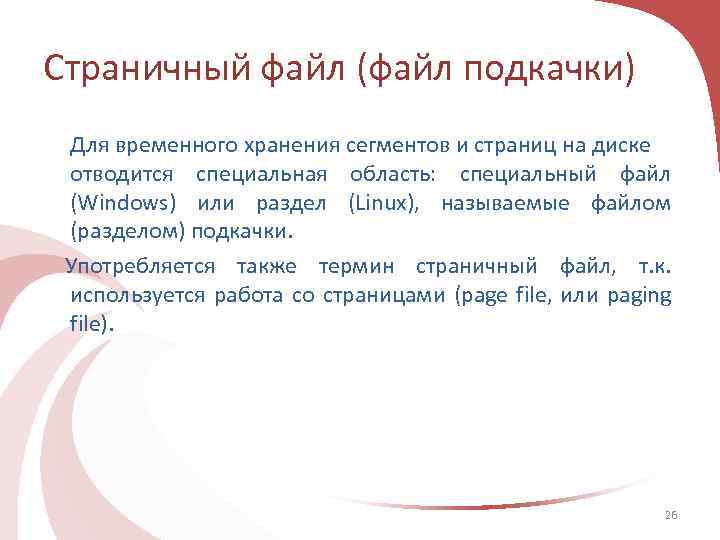 Страничный файл (файл подкачки)

Для временного хранения сегментов и страниц на диске отводится специальная область: специальный файл (Windows) или раздел (Linux), называемые файлом (разделом) подкачки.

Употребляется также термин страничный файл, т.к. используется работа со страницами (page file, или paging file).

26